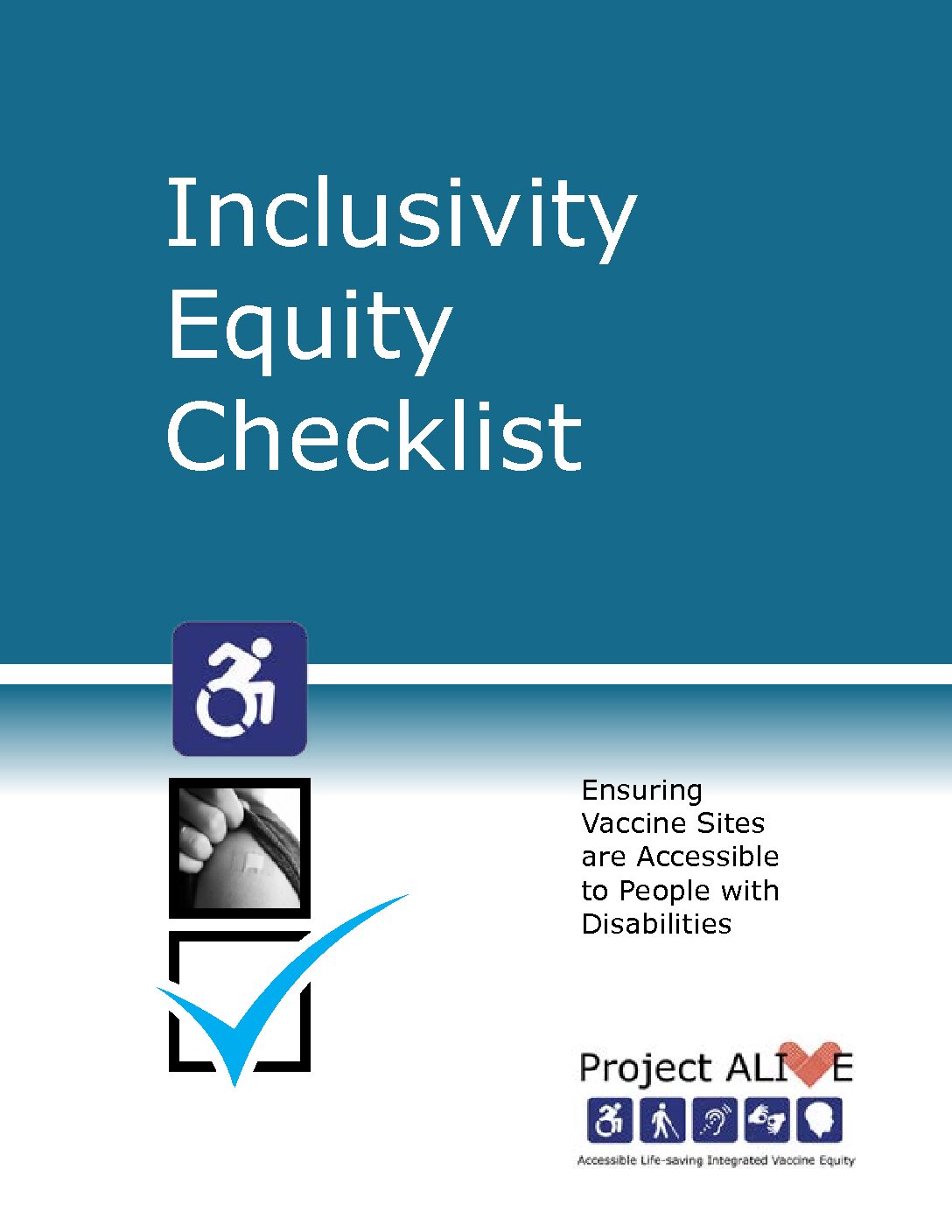 Inclusivity Equity Checklist

Ensuring Vaccine Sites are Accessible to People with Disabilities

Project ALIVE

Accessible Life-saving Integrated Vaccine Equity